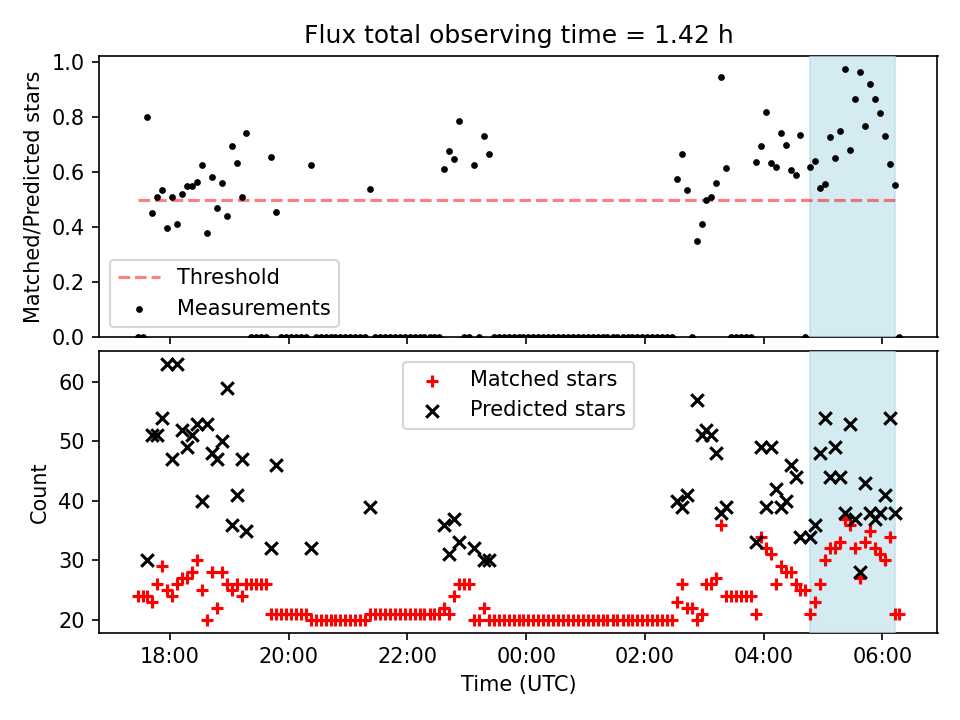 Flux total observing time = 1.42 h

Matched/Predicted stars

1.0
0.8
0.6
0.4
0.2
0.0

Threshold
Measurements

Count

60
50
40
30
20

Matched stars
Predicted stars

18:00
20:00
22:00
00:00
02:00
04:00
06:00

Time (UTC)